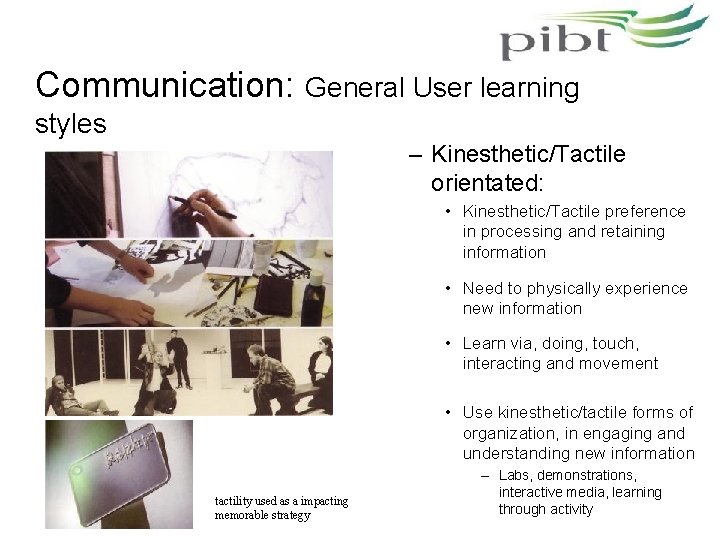 pibt

Communication: General User learning styles

– Kinesthetic/Tactile orientated:

• Kinesthetic/Tactile preference in processing and retaining information

• Need to physically experience new information

• Learn via, doing, touch, interacting and movement

• Use kinesthetic/tactile forms of organization, in engaging and understanding new information

– Labs, demonstrations, interactive media, learning through activity

tactility used as a impacting memorable strategy